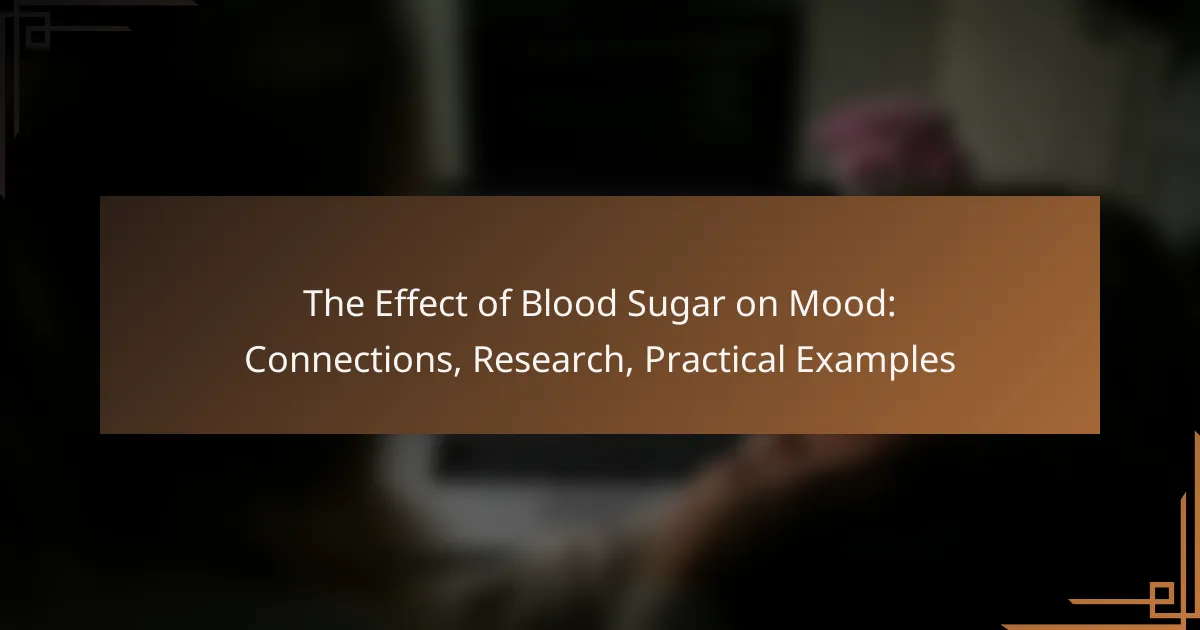 The Effect of Blood Sugar on Mood: Connections, Research, Practical Examples